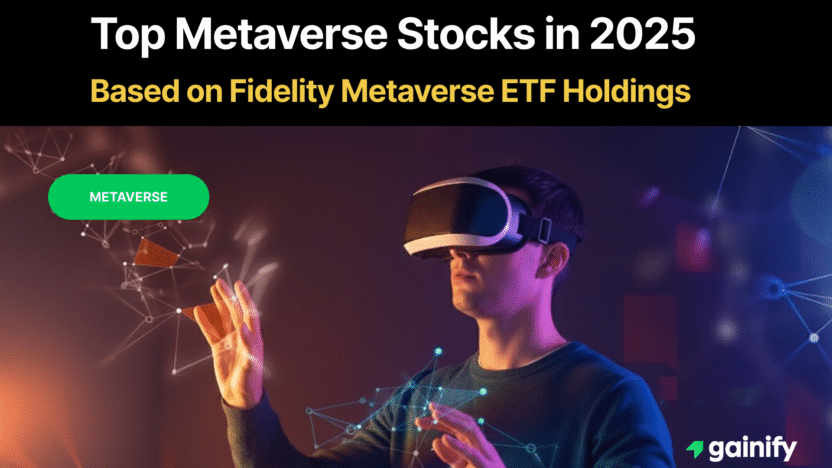 Top Metaverse Stocks in 2025

Based on Fidelity Metaverse ETF Holdings

METAVERSE

gainify